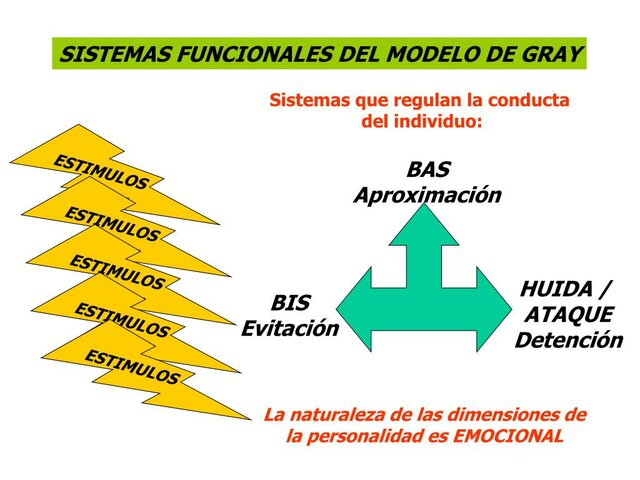 SISTEMAS FUNCIONALES DEL MODELO DE GRAY

Sistemas que regulan la conducta del individuo:

ESTIMULOS

ESTIMULOS

ESTIMULOS

ESTIMULOS

ESTIMULOS

BAS
Aproximación

BIS
Evitación

HUIDA / ATAQUE
Detención

La naturaleza de las dimensiones de la personalidad es EMOCIONAL